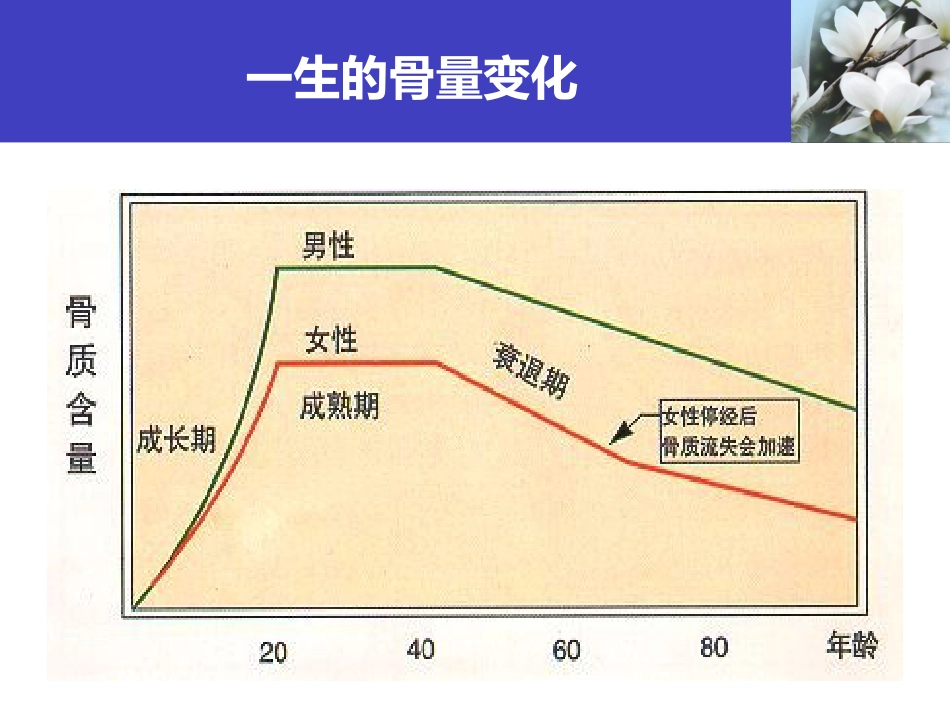 一生的骨量变化

骨质含量

男性

女性

成长期

成熟期

衰退期

女性停经后
骨质流失会加速

20
40
60
80
年龄